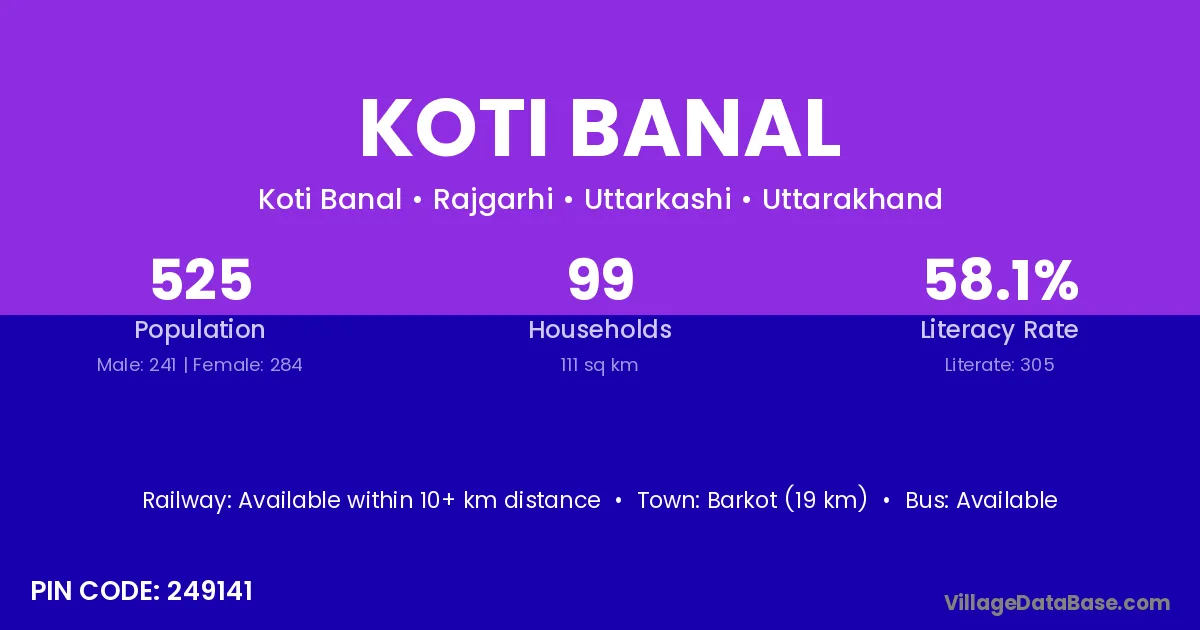 KOTI BANAL

Koti Banal • Rajgarhi • Uttarkashi • Uttarakhand

525
Population
Male: 241 | Female: 284

99
Households
111 sq km

58.1%
Literacy Rate
Literate: 305

Railway: Available within 10+ km distance • Town: Barkot (19 km) • Bus: Available

PIN CODE: 249141

VillageDataBase.com